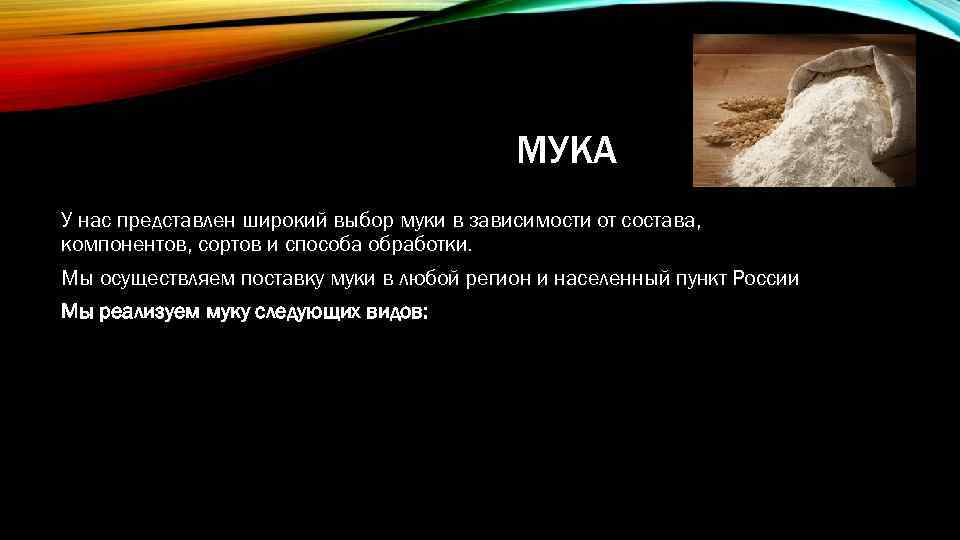 МУКА

У нас представлен широкий выбор муки в зависимости от состава, компонентов, сортов и способа обработки.

Мы осуществляем поставку муки в любой регион и населенный пункт России

Мы реализуем муку следующих видов: